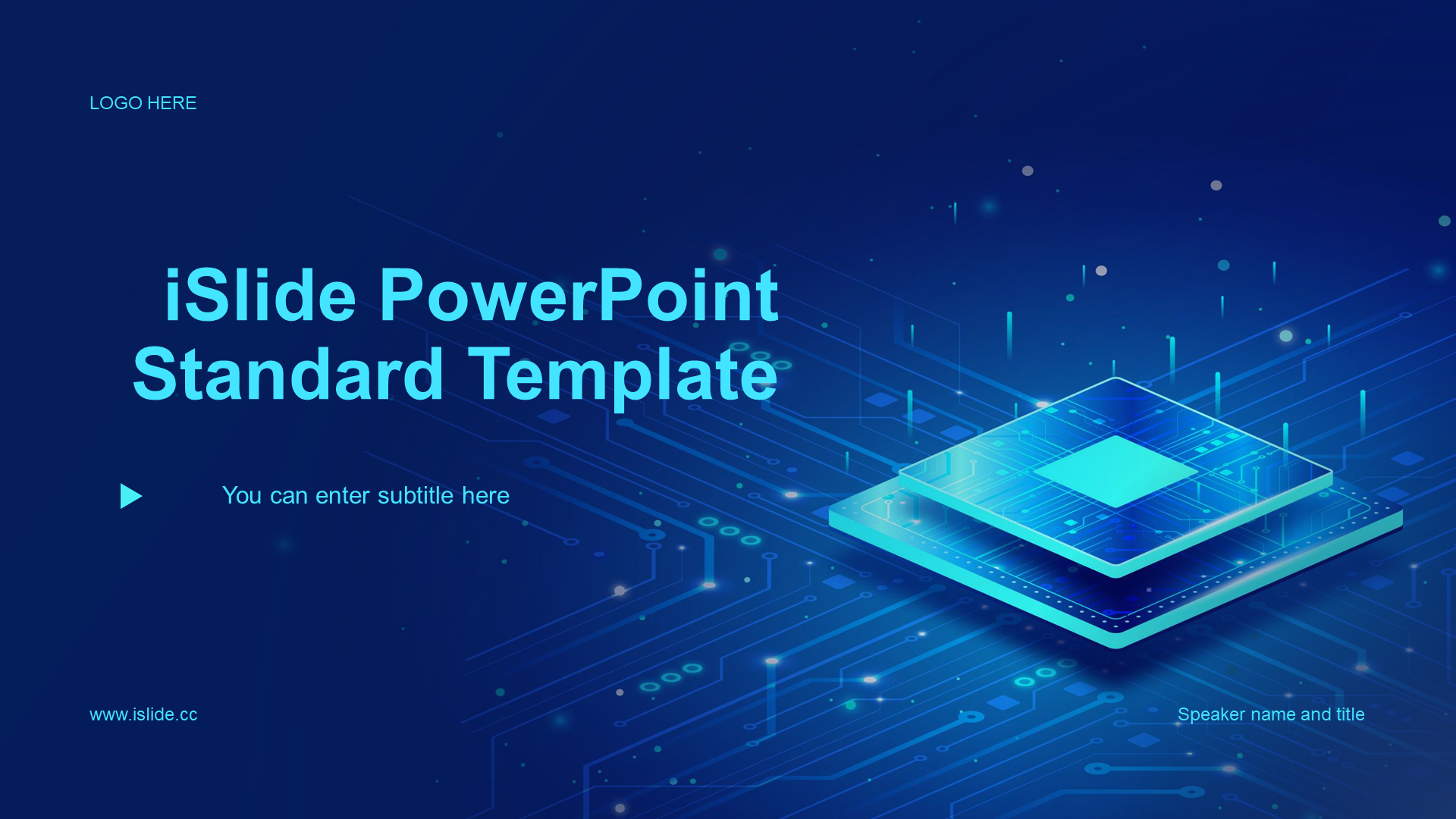 LOGO HERE

iSlide PowerPoint Standard Template

You can enter subtitle here

www.islide.cc

Speaker name and title